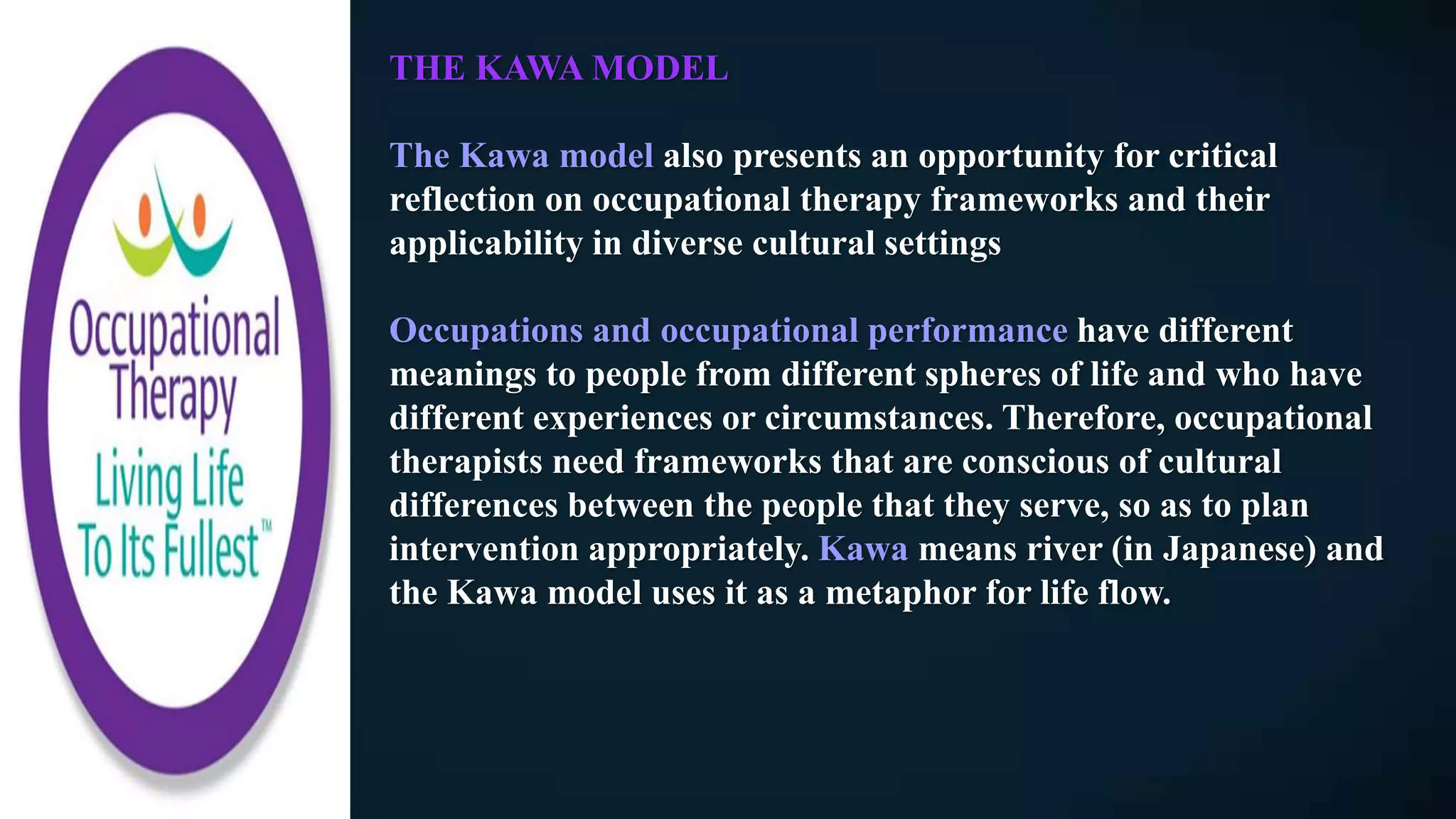 Occupational Therapy
Living Life To Its Fullest™

THE KAWA MODEL

The Kawa model also presents an opportunity for critical reflection on occupational therapy frameworks and their applicability in diverse cultural settings

Occupations and occupational performance have different meanings to people from different spheres of life and who have different experiences or circumstances. Therefore, occupational therapists need frameworks that are conscious of cultural differences between the people that they serve, so as to plan intervention appropriately. Kawa means river (in Japanese) and the Kawa model uses it as a metaphor for life flow.